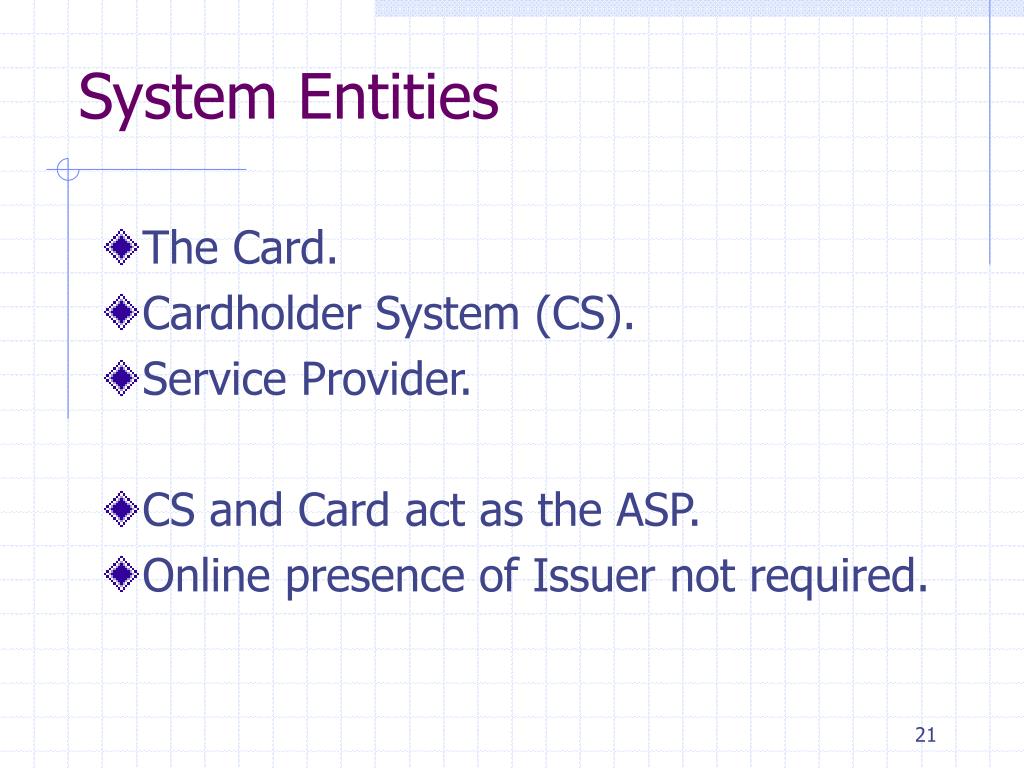 System Entities

The Card.
Cardholder System (CS).
Service Provider.

CS and Card act as the ASP.
Online presence of Issuer not required.

21